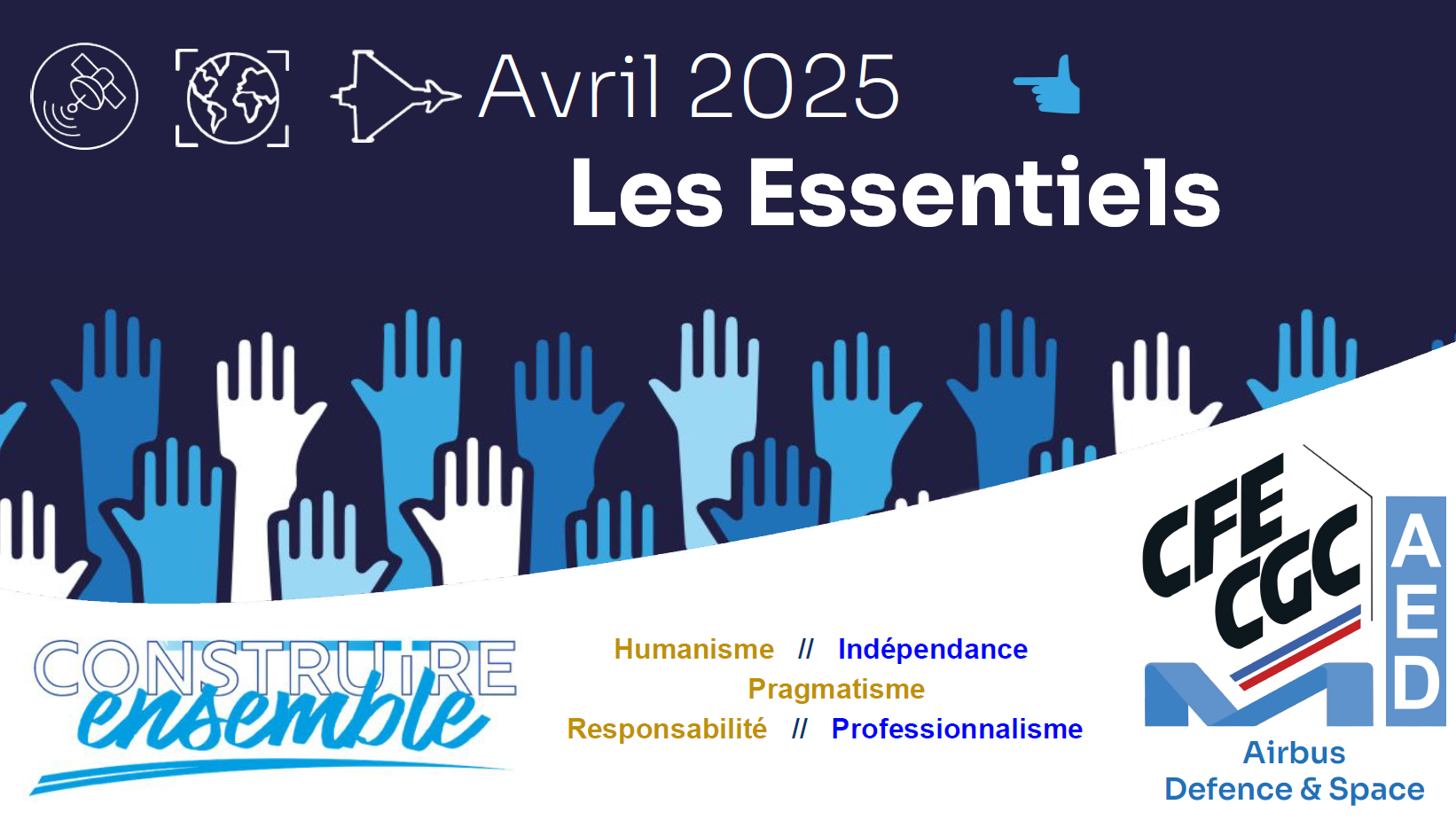 Avril 2025

Les Essentiels

CONSTRUIRE ensemble

Humanisme // Indépendance
Pragmatisme
Responsabilité // Professionnalisme

CFE CGC

AED

Airbus
Defence & Space